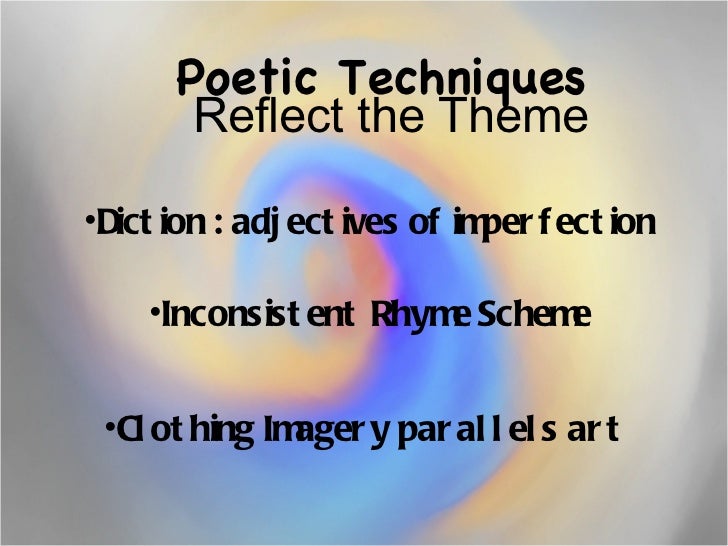 Poetic Techniques
Reflect the Theme

•Diction : adjectives of imperfection

•Inconsistent Rhyme Scheme

•Clothing Imagery parallels art